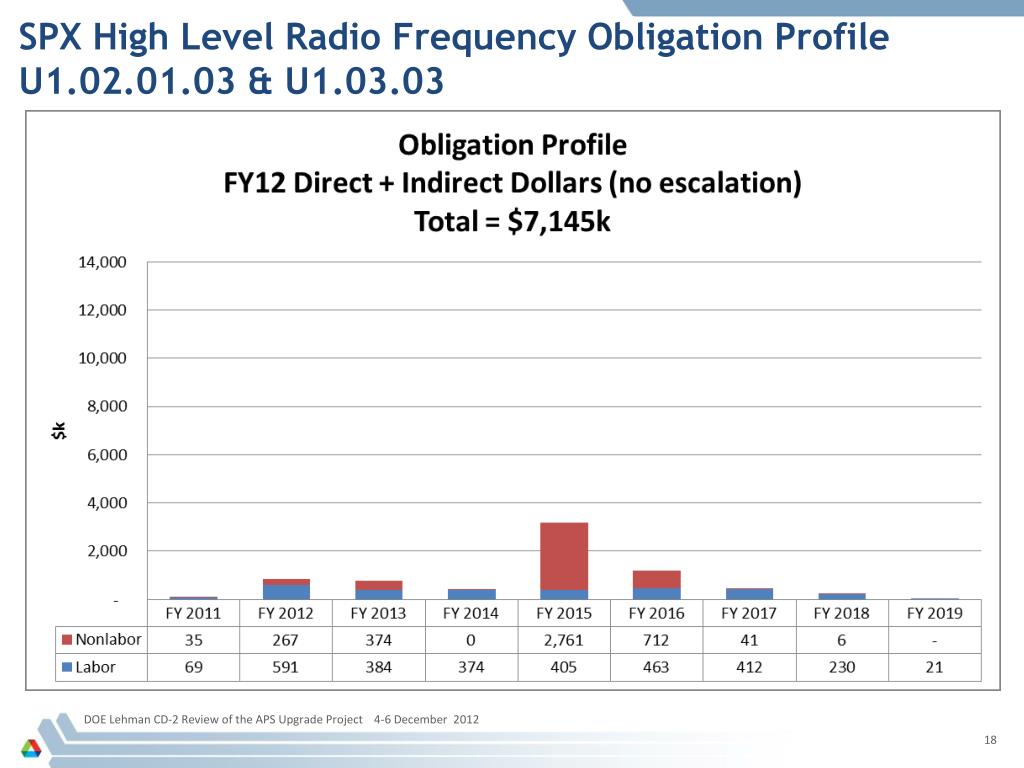 SPX High Level Radio Frequency Obligation Profile U1.02.01.03 & U1.03.03

Obligation Profile
FY12 Direct + Indirect Dollars (no escalation)
Total = $7,145k

14,000
12,000
10,000
8,000
6,000
4,000
2,000
-

$k

| | FY 2011 | FY 2012 | FY 2013 | FY 2014 | FY 2015 | FY 2016 | FY 2017 | FY 2018 | FY 2019 |
|---|---|---|---|---|---|---|---|---|---|
| Nonlabor | 35 | 267 | 374 | 0 | 2,761 | 712 | 41 | 6 | - |
| Labor | 69 | 591 | 384 | 374 | 405 | 463 | 412 | 230 | 21 |

DOE Lehman CD-2 Review of the APS Upgrade Project 4-6 December 2012

18